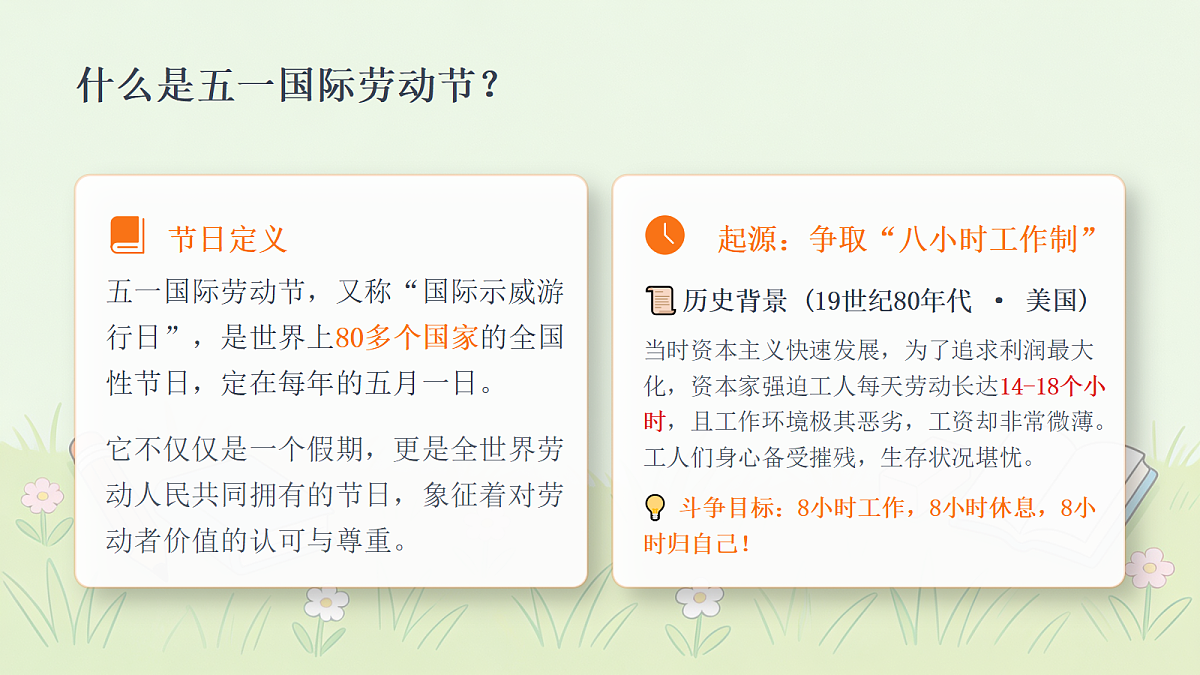 什么是五一国际劳动节？

节日定义

五一国际劳动节，又称“国际示威游行日”，是世界上80多个国家的全国性节日，定在每年的五月一日。

它不仅仅是一个假期，更是全世界劳动人民共同拥有的节日，象征着对劳动者价值的认可与尊重。

起源：争取“八小时工作制”

历史背景（19世纪80年代 · 美国）

当时资本主义快速发展，为了追求利润最大化，资本家强迫工人每天劳动长达14-18个小时，且工作环境极其恶劣，工资却非常微薄。工人们身心备受摧残，生存状况堪忧。

斗争目标：8小时工作，8小时休息，8小时归自己！